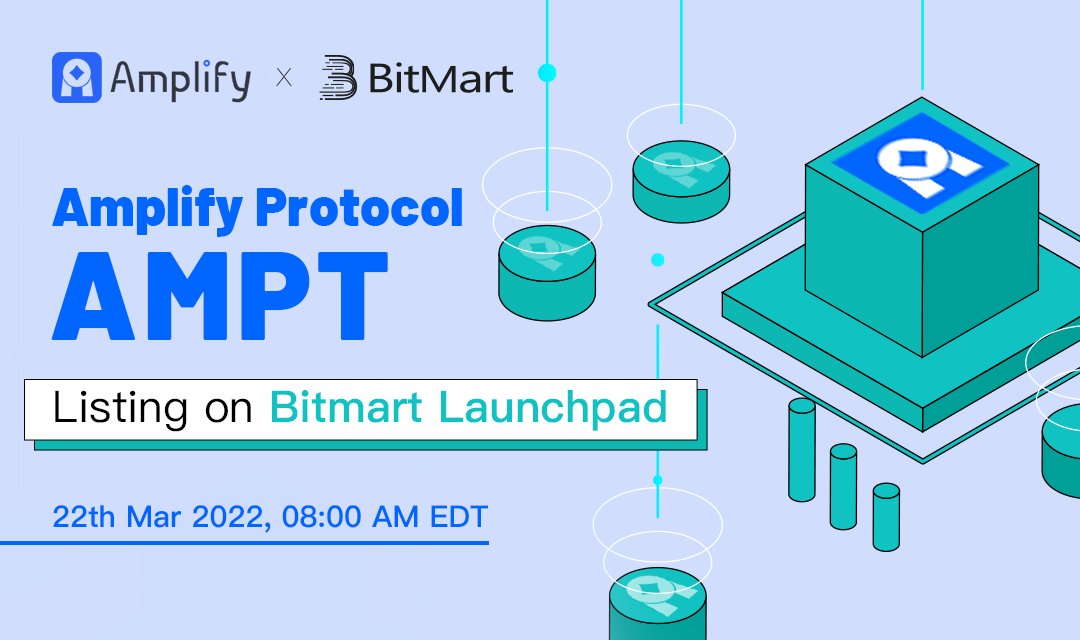 Amplify × BitMart

Amplify Protocol
AMPT

Listing on Bitmart Launchpad

22th Mar 2022, 08:00 AM EDT